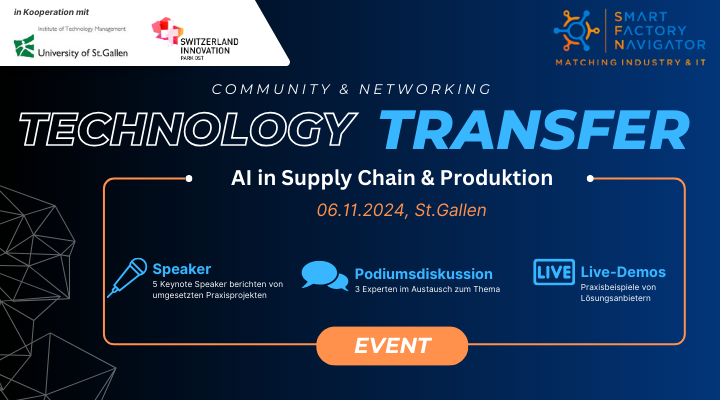 in Kooperation mit

Institute of Technology Management
University of St.Gallen

SWITZERLAND INNOVATION PARK OST

SMART FACTORY NAVIGATOR
MATCHING INDUSTRY & IT

COMMUNITY & NETWORKING

TECHNOLOGY TRANSFER

AI in Supply Chain & Produktion

06.11.2024, St.Gallen

Speaker
5 Keynote Speaker berichten von umgesetzten Praxisprojekten

Podiumsdiskussion
3 Experten im Austausch zum Thema

LIVE Live-Demos
Praxisbeispiele von Lösungsanbietern

EVENT